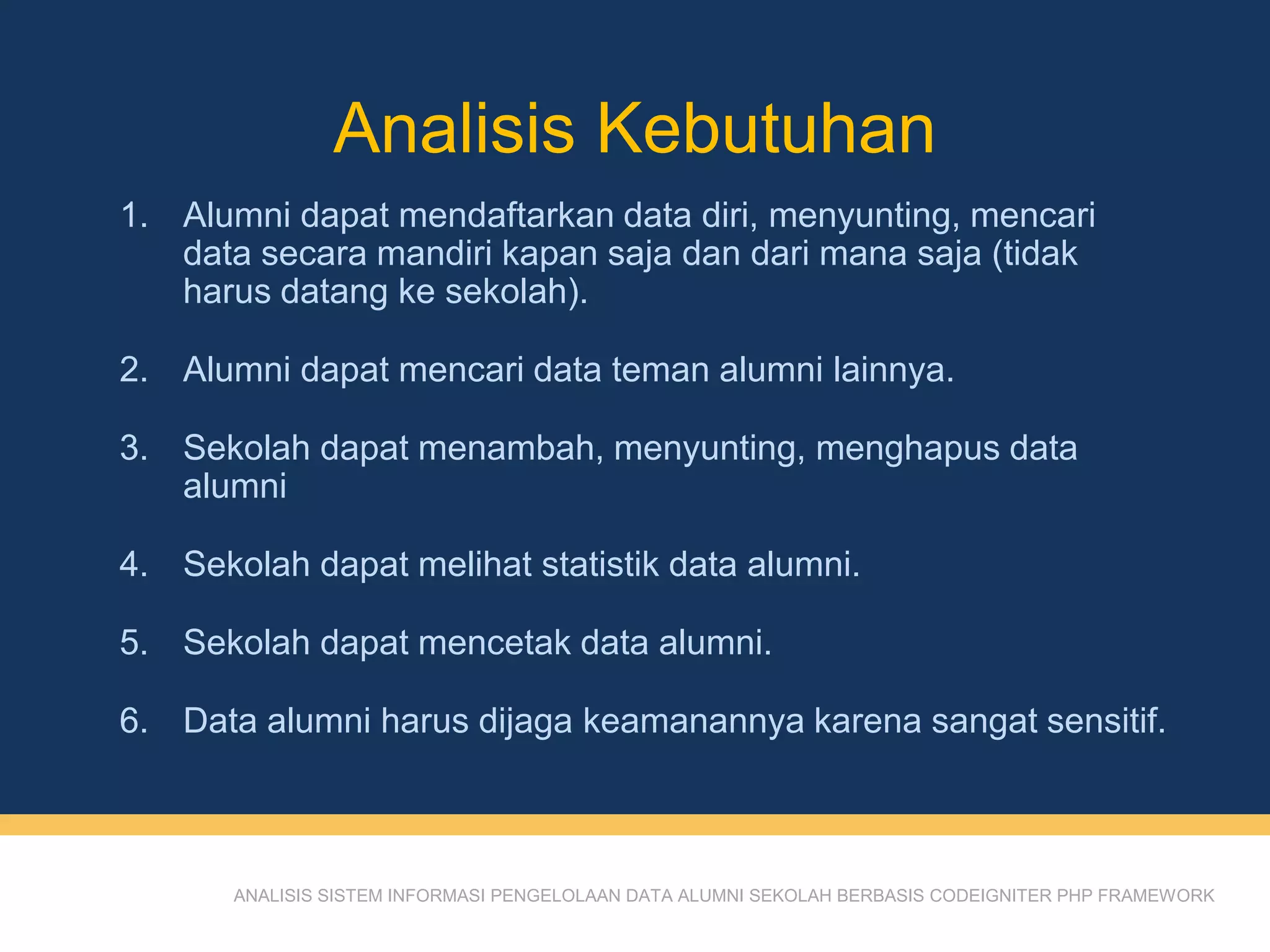 Analisis Kebutuhan

1. Alumni dapat mendaftarkan data diri, menyunting, mencari data secara mandiri kapan saja dan dari mana saja (tidak harus datang ke sekolah).

2. Alumni dapat mencari data teman alumni lainnya.

3. Sekolah dapat menambah, menyunting, menghapus data alumni

4. Sekolah dapat melihat statistik data alumni.

5. Sekolah dapat mencetak data alumni.

6. Data alumni harus dijaga keamanannya karena sangat sensitif.

ANALISIS SISTEM INFORMASI PENGELOLAAN DATA ALUMNI SEKOLAH BERBASIS CODEIGNITER PHP FRAMEWORK